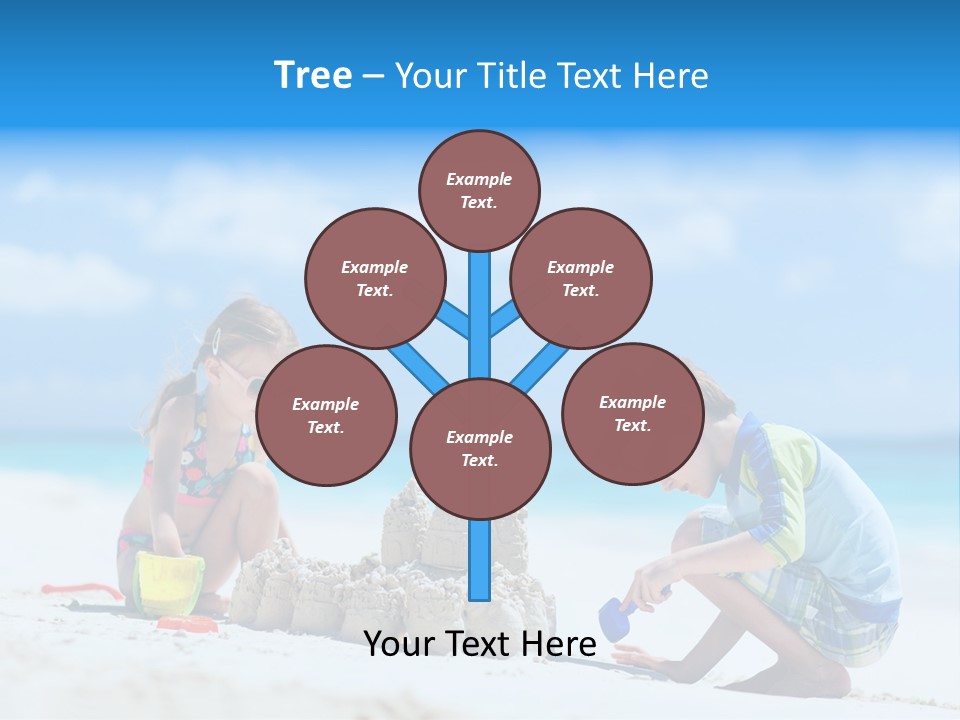 Tree – Your Title Text Here

Example Text.

Example Text.

Example Text.

Example Text.

Example Text.

Example Text.

Your Text Here